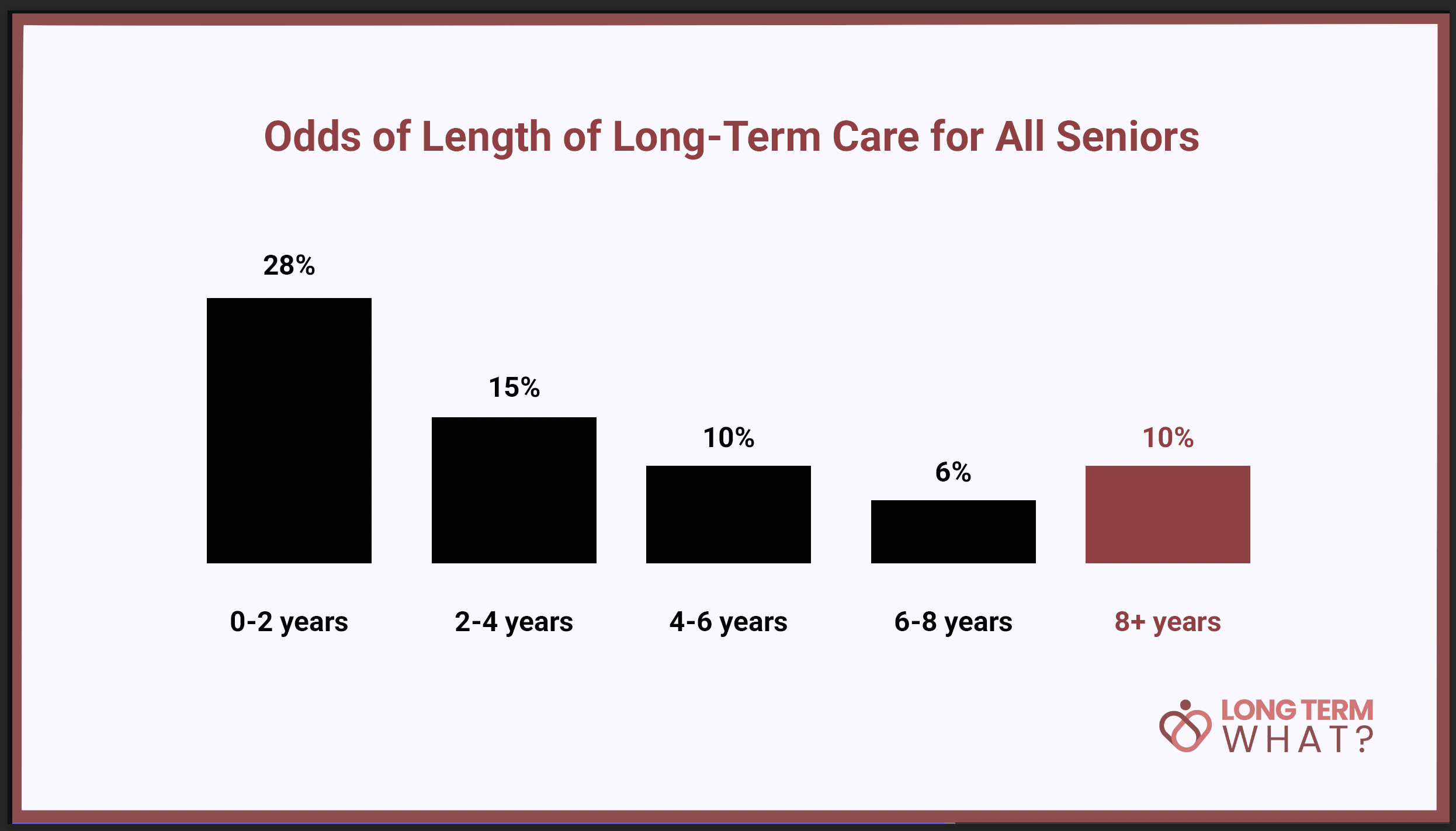 Odds of Length of Long-Term Care for All Seniors

28%

15%

10%

6%

10%

0-2 years

2-4 years

4-6 years

6-8 years

8+ years

LONG TERM
WHAT?